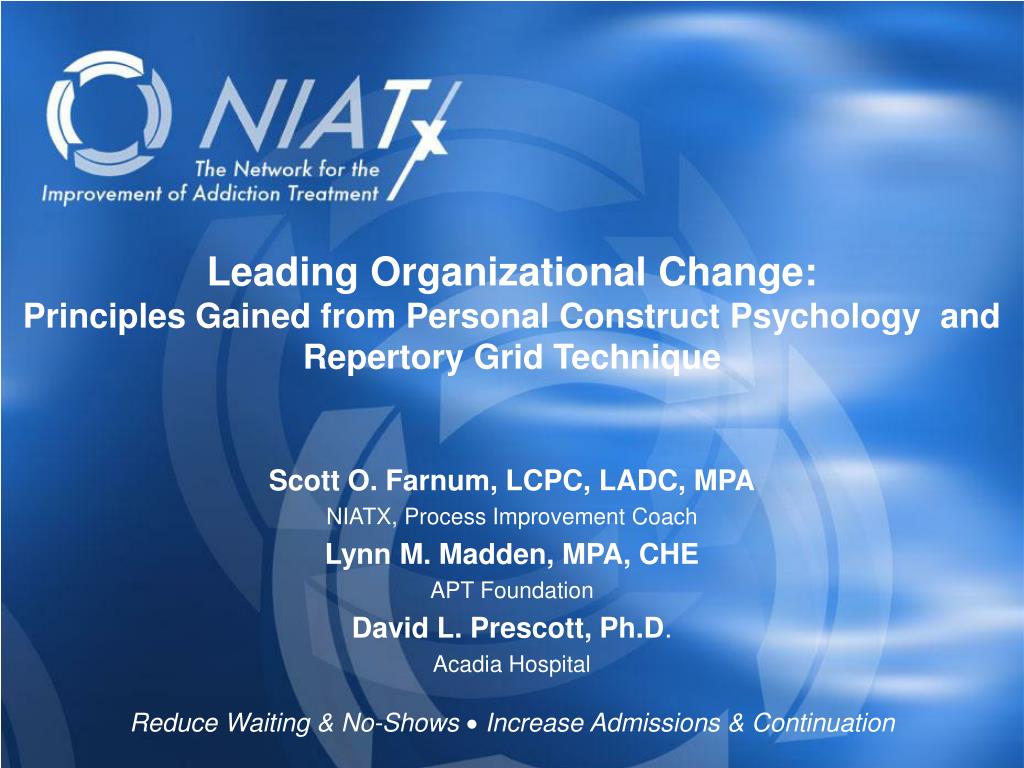 NIATx
The Network for the Improvement of Addiction Treatment

Leading Organizational Change:
Principles Gained from Personal Construct Psychology and Repertory Grid Technique

Scott O. Farnum, LCPC, LADC, MPA
NIATX, Process Improvement Coach
Lynn M. Madden, MPA, CHE
APT Foundation
David L. Prescott, Ph.D.
Acadia Hospital

Reduce Waiting & No-Shows • Increase Admissions & Continuation